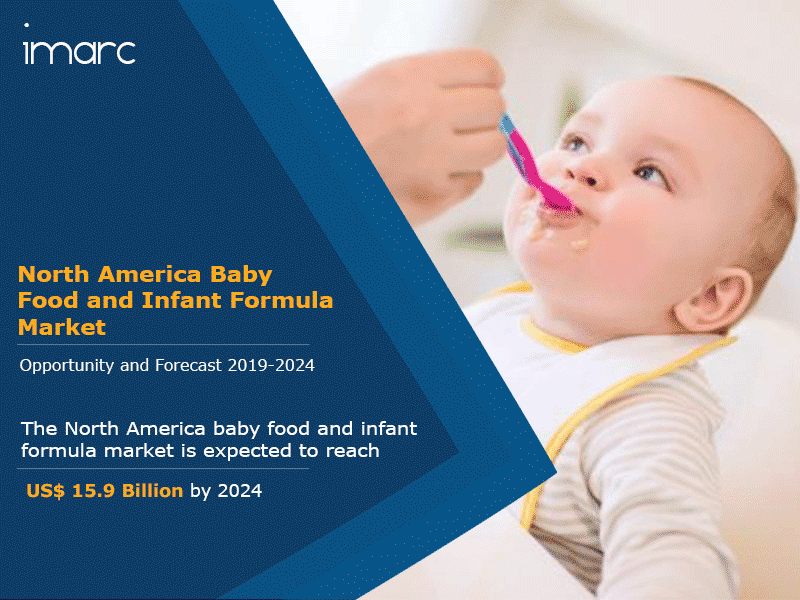 imarc

North America Baby Food and Infant Formula Market

Opportunity and Forecast 2019-2024

The North America baby food and infant formula market is expected to reach

US$ 15.9 Billion by 2024